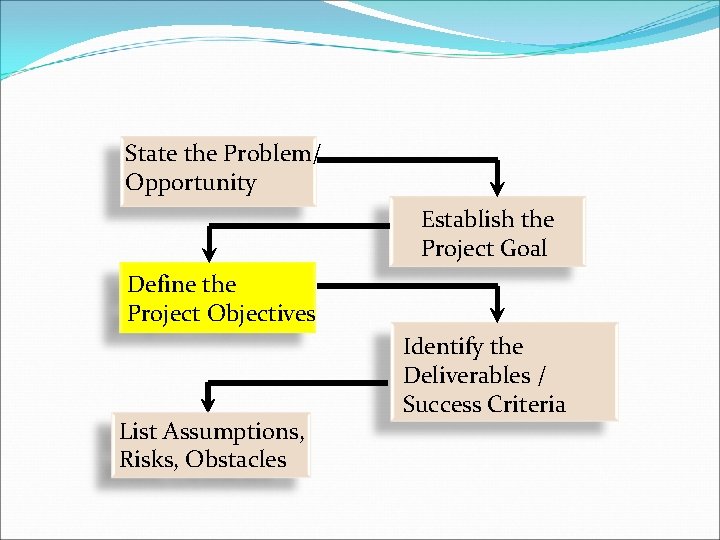 State the Problem/ Opportunity

Establish the Project Goal

Define the Project Objectives

Identify the Deliverables / Success Criteria

List Assumptions, Risks, Obstacles